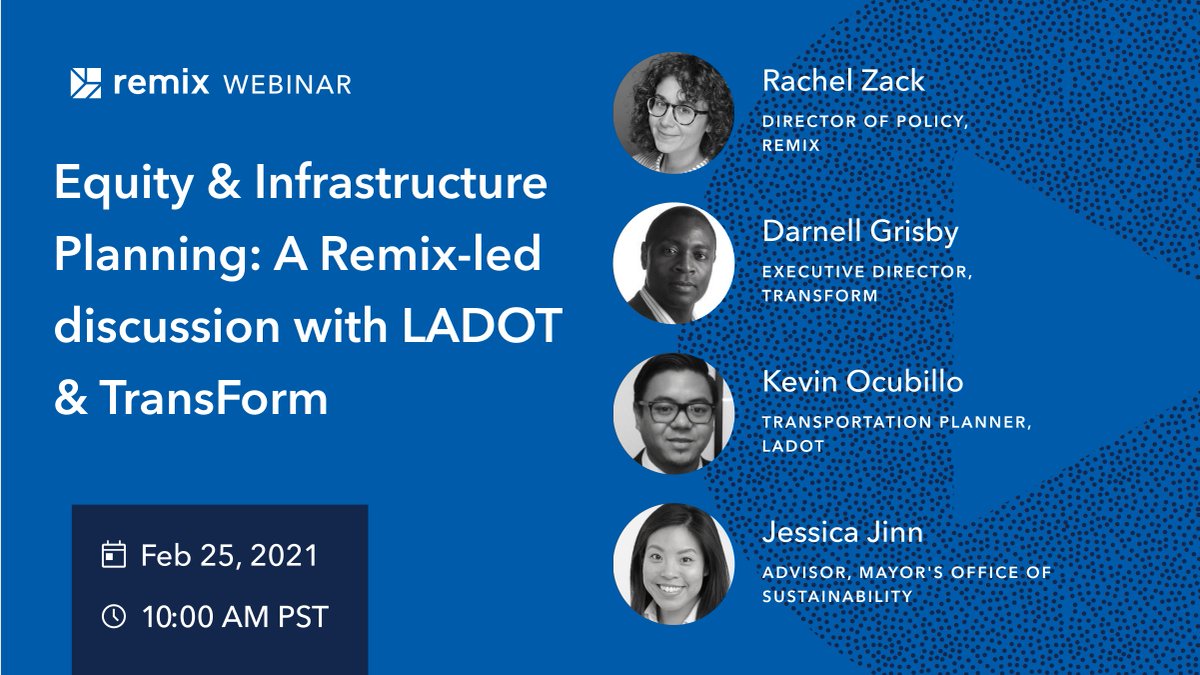 remix WEBINAR

Equity & Infrastructure Planning: A Remix-led discussion with LADOT & TransForm

Feb 25, 2021

10:00 AM PST

Rachel Zack
DIRECTOR OF POLICY, REMIX

Darnell Grisby
EXECUTIVE DIRECTOR, TRANSFORM

Kevin Ocubillo
TRANSPORTATION PLANNER, LADOT

Jessica Jinn
ADVISOR, MAYOR'S OFFICE OF SUSTAINABILITY